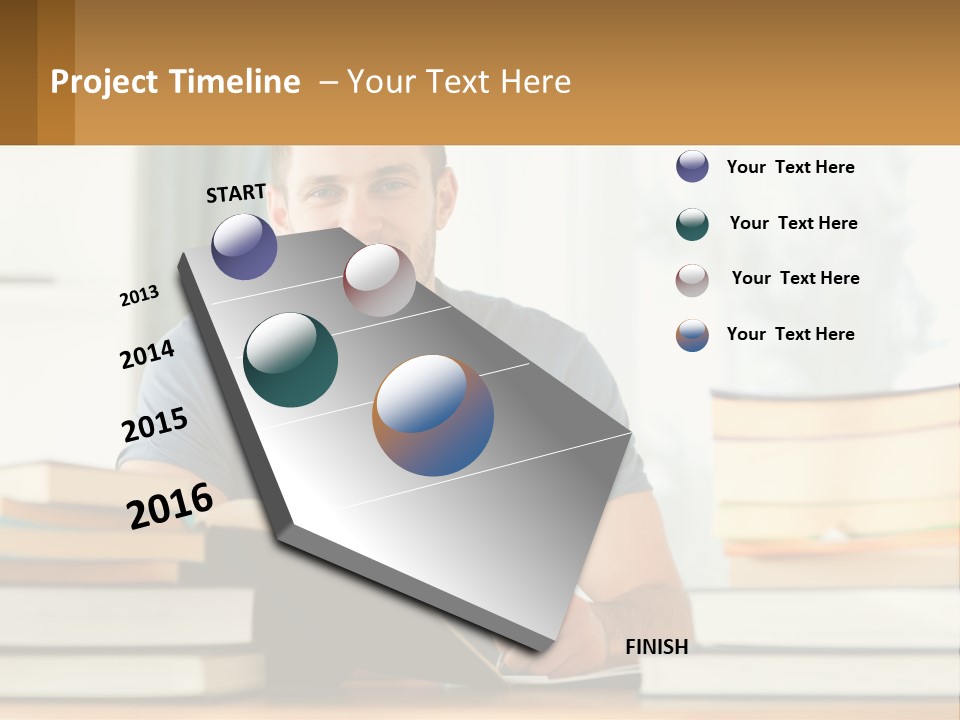 Project Timeline – Your Text Here

START

2013

2014

2015

2016

FINISH

Your Text Here

Your Text Here

Your Text Here

Your Text Here